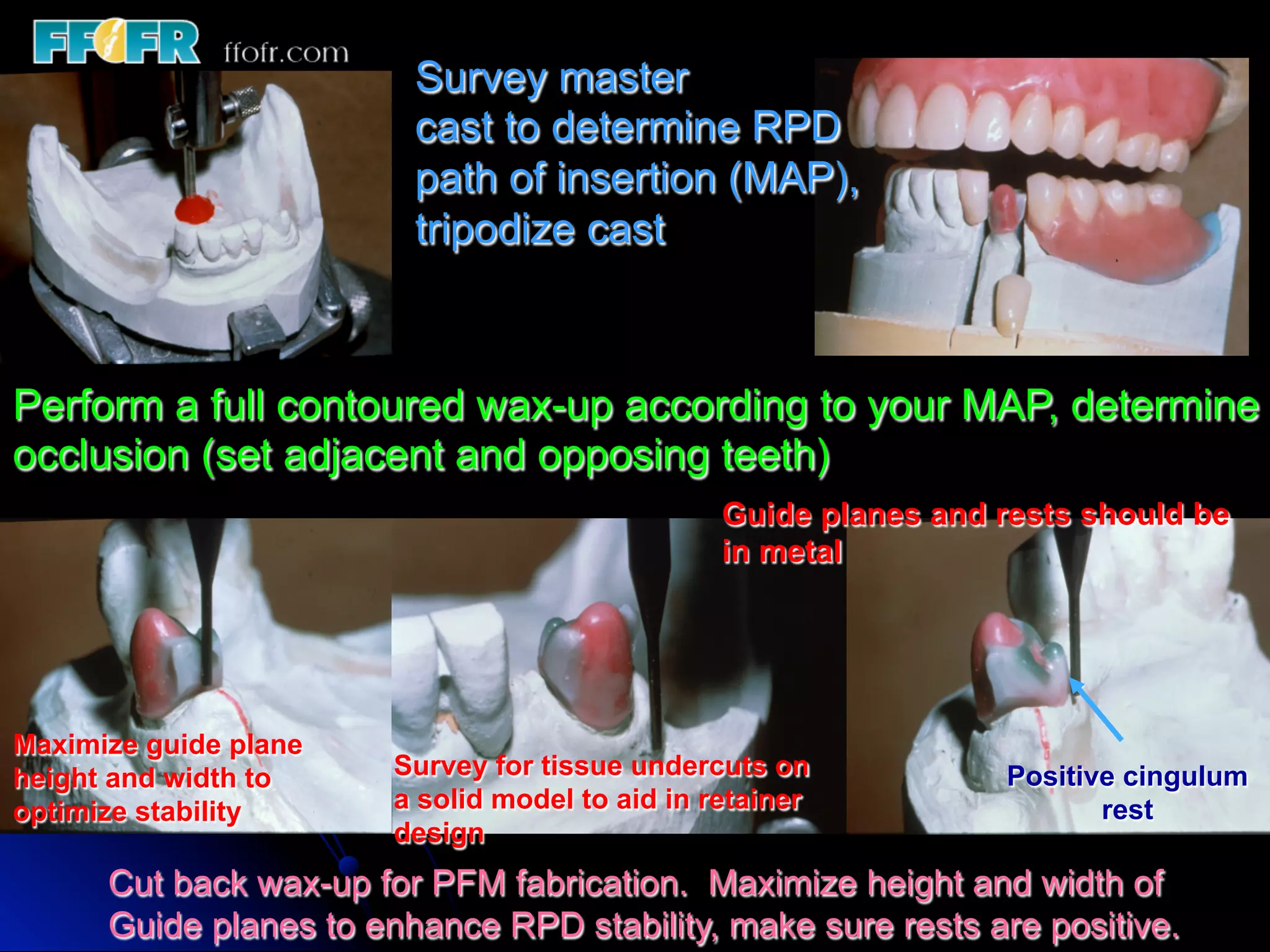 FFOFR ffofr.com

Survey master cast to determine RPD path of insertion (MAP), tripodize cast

Perform a full contoured wax-up according to your MAP, determine occlusion (set adjacent and opposing teeth)

Guide planes and rests should be in metal

Maximize guide plane height and width to optimize stability

Survey for tissue undercuts on a solid model to aid in retainer design

Positive cingulum rest

Cut back wax-up for PFM fabrication. Maximize height and width of Guide planes to enhance RPD stability, make sure rests are positive.